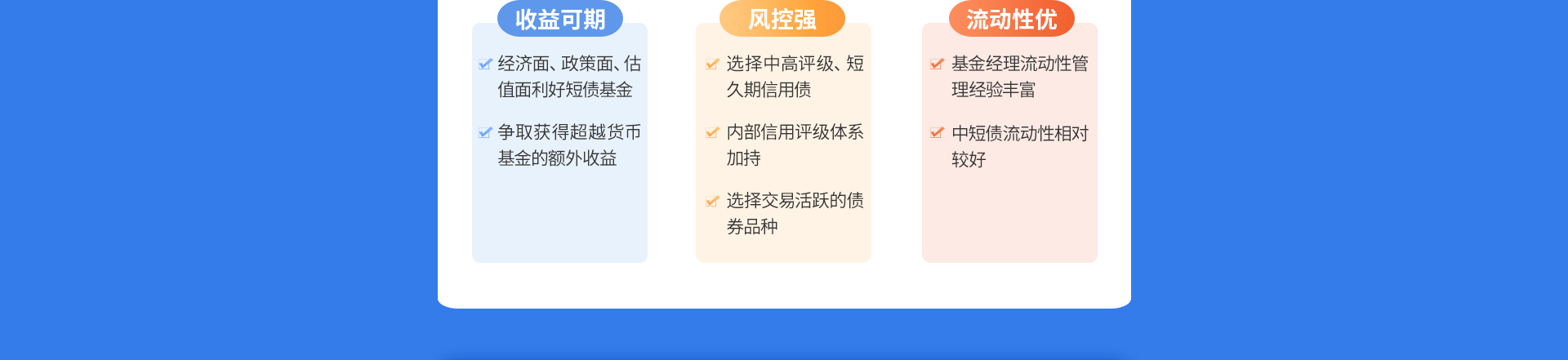 收益可期

经济面、政策面、估值面利好短债基金

争取获得超越货币基金的额外收益

风控强

选择中高评级、短久期信用债

内部信用评级体系加持

选择交易活跃的债券品种

流动性优

基金经理流动性管理经验丰富

中短债流动性相对较好